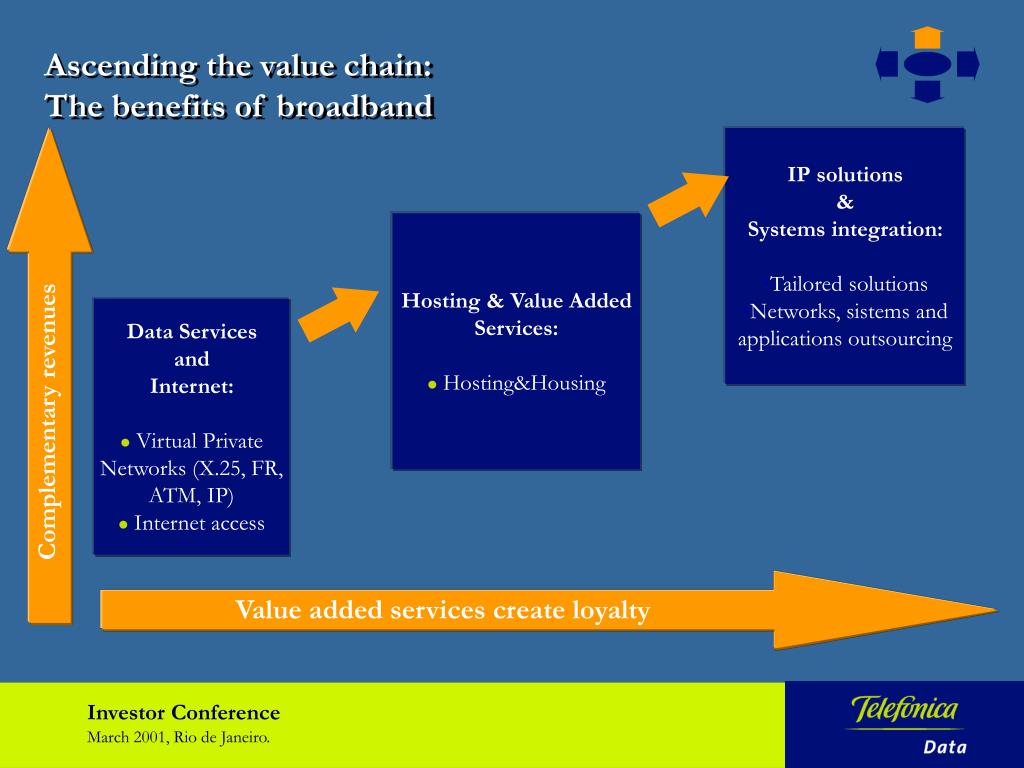 Ascending the value chain:
The benefits of broadband

Complementary revenues

Data Services
and
Internet:

● Virtual Private Networks (X.25, FR, ATM, IP)
● Internet access

Hosting & Value Added Services:

● Hosting&Housing

IP solutions
&
Systems integration:

Tailored solutions
Networks, sistems and applications outsourcing

Value added services create loyalty

Investor Conference
March 2001, Rio de Janeiro.

Telefonica
Data